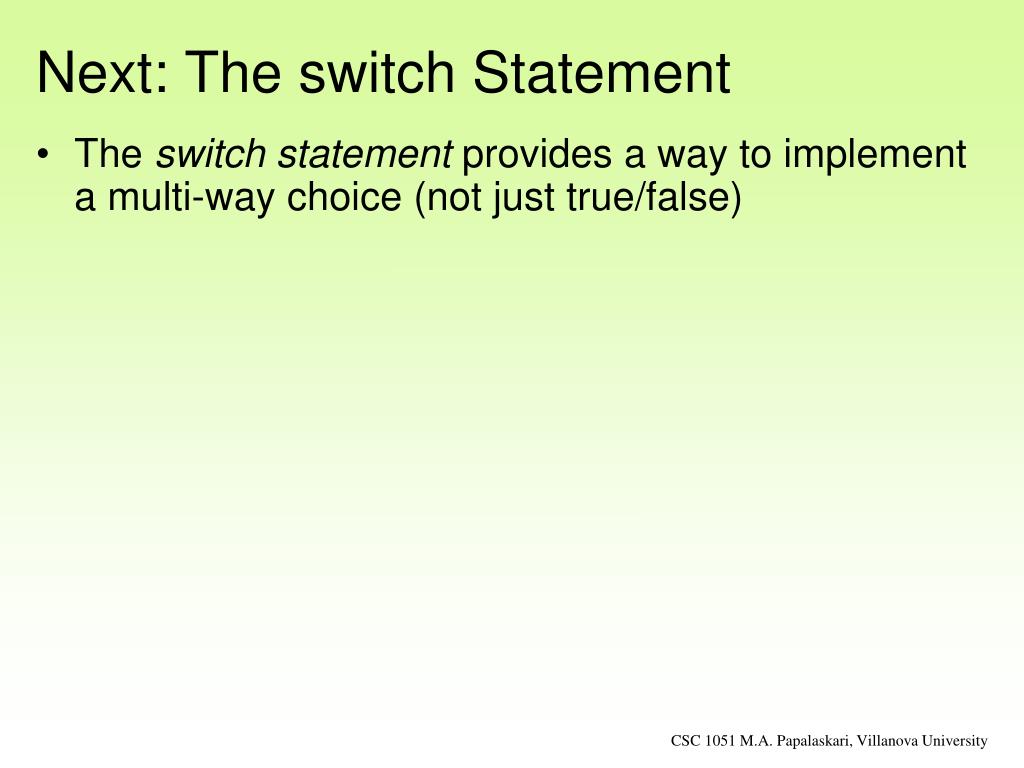 Next: The switch Statement

• The switch statement provides a way to implement a multi-way choice (not just true/false)

CSC 1051 M.A. Papalaskari, Villanova University